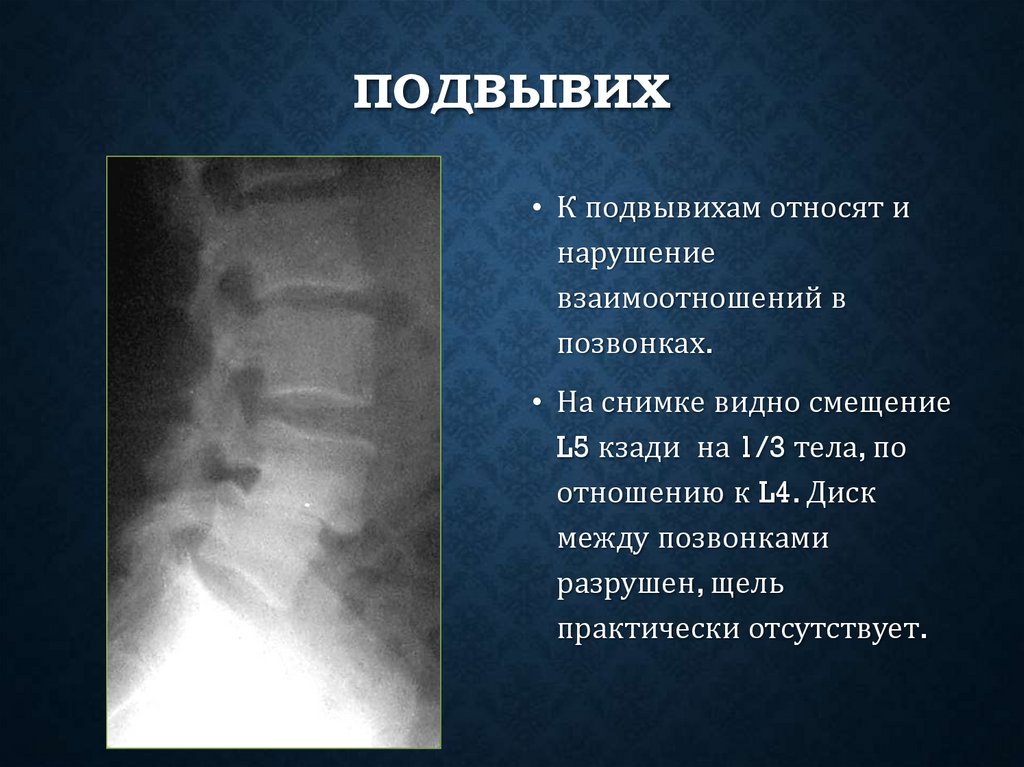 ПОДВЫВИХ

• К подвывихам относят и нарушение взаимоотношений в позвонках.

• На снимке видно смещение L5 кзади на 1/3 тела, по отношению к L4. Диск между позвонками разрушен, щель практически отсутствует.